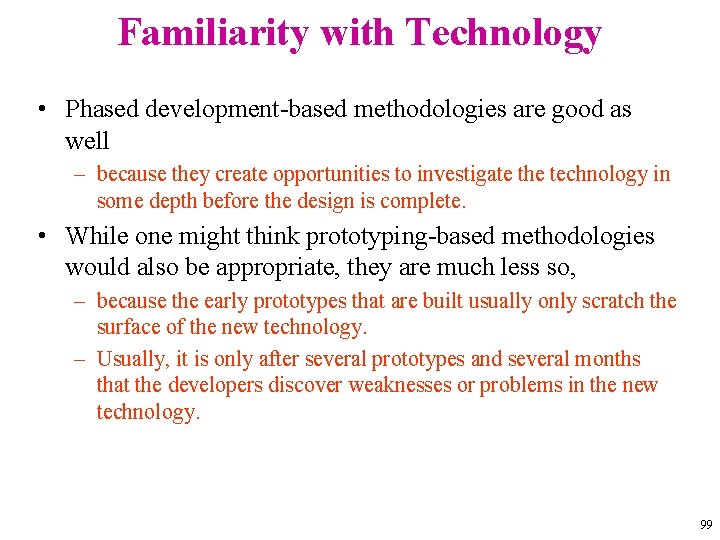 Familiarity with Technology

• Phased development-based methodologies are good as well

– because they create opportunities to investigate the technology in some depth before the design is complete.

• While one might think prototyping-based methodologies would also be appropriate, they are much less so,

– because the early prototypes that are built usually only scratch the surface of the new technology.

– Usually, it is only after several prototypes and several months that the developers discover weaknesses or problems in the new technology.

99